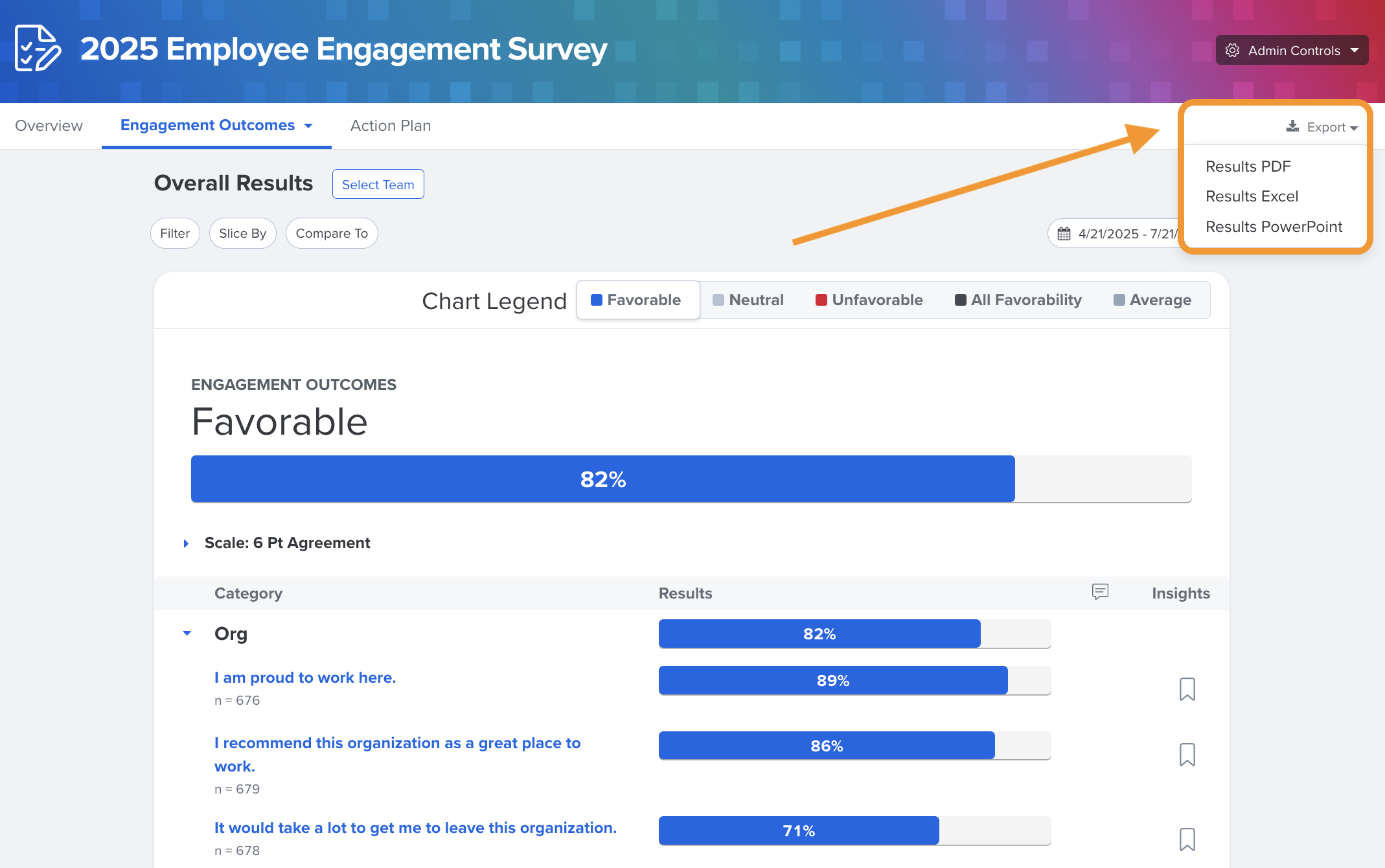 2025 Employee Engagement Survey

Admin Controls

Overview   Engagement Outcomes   Action Plan

Export

Results PDF
Results Excel
Results PowerPoint

Overall Results   Select Team

Filter   Slice By   Compare To

4/21/2025 - 7/21/

Chart Legend   Favorable   Neutral   Unfavorable   All Favorability   Average

ENGAGEMENT OUTCOMES

Favorable

82%

Scale: 6 Pt Agreement

| Category | Results | Insights |
|---|---|---|
| Org | 82% | |
| I am proud to work here. n = 676 | 89% | |
| I recommend this organization as a great place to work. n = 679 | 86% | |
| It would take a lot to get me to leave this organization. n = 678 | 71% | |